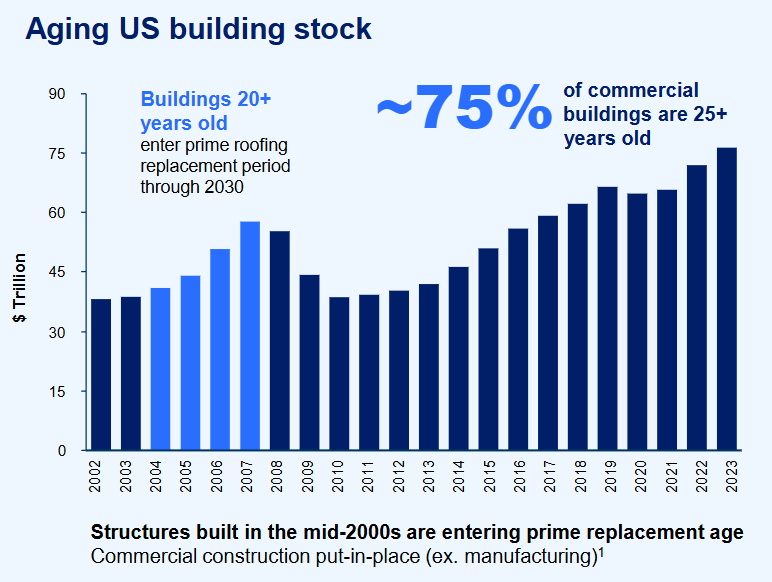 Aging US building stock

Buildings 20+ years old
enter prime roofing replacement period through 2030

~75% of commercial buildings are 25+ years old

$ Trillion

90
75
60
45
30
15
0

2002 2003 2004 2005 2006 2007 2008 2009 2010 2011 2012 2013 2014 2015 2016 2017 2018 2019 2020 2021 2022 2023

Structures built in the mid-2000s are entering prime replacement age
Commercial construction put-in-place (ex. manufacturing)$^1$